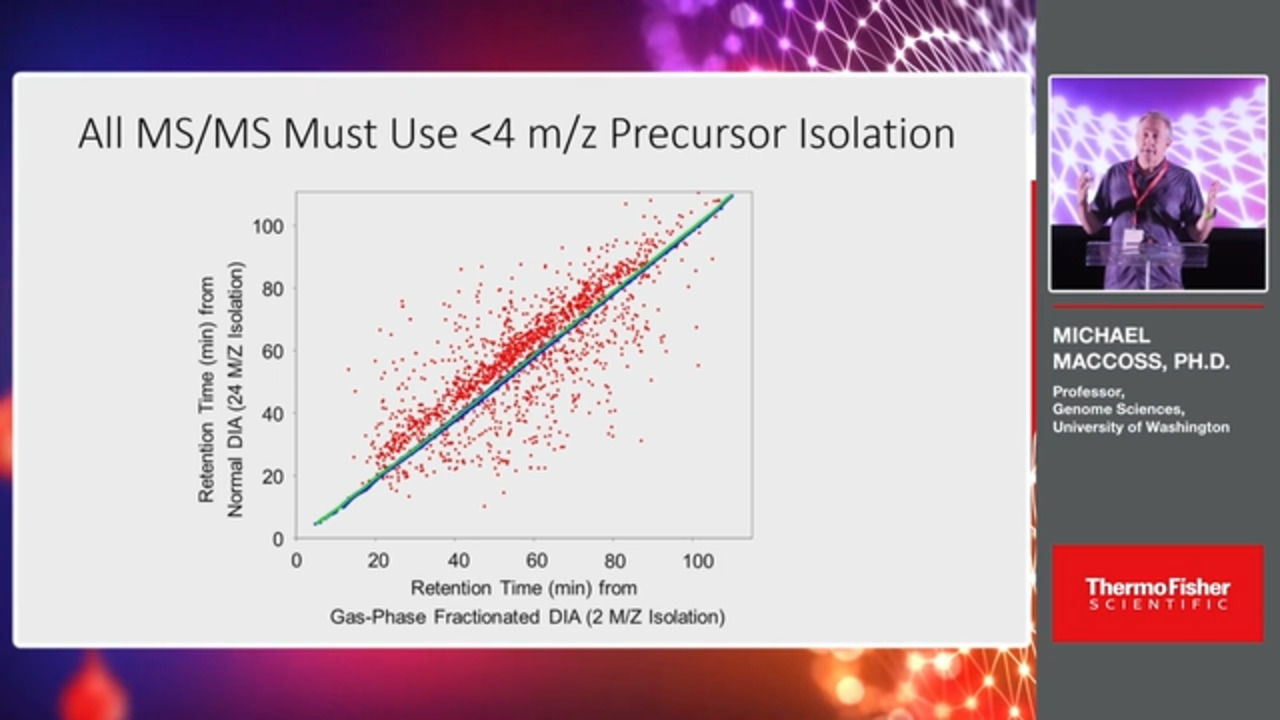 All MS/MS Must Use <4 m/z Precursor Isolation

Retention Time (min) from Normal DIA (24 M/Z Isolation)

100
80
60
40
20
0

0 20 40 60 80 100

Retention Time (min) from Gas-Phase Fractionated DIA (2 M/Z Isolation)

MICHAEL MACCOSS, PH.D.

Professor, Genome Sciences, University of Washington

ThermoFisher SCIENTIFIC